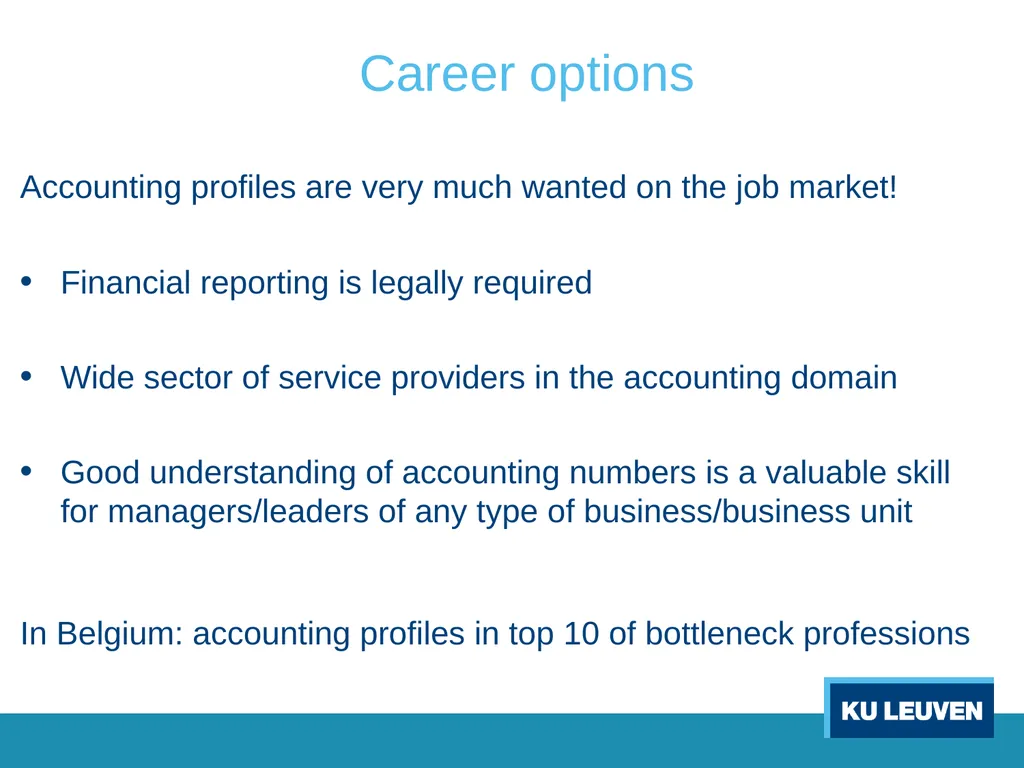 Career options

Accounting profiles are very much wanted on the job market!

• Financial reporting is legally required

• Wide sector of service providers in the accounting domain

• Good understanding of accounting numbers is a valuable skill for managers/leaders of any type of business/business unit

In Belgium: accounting profiles in top 10 of bottleneck professions

KU LEUVEN